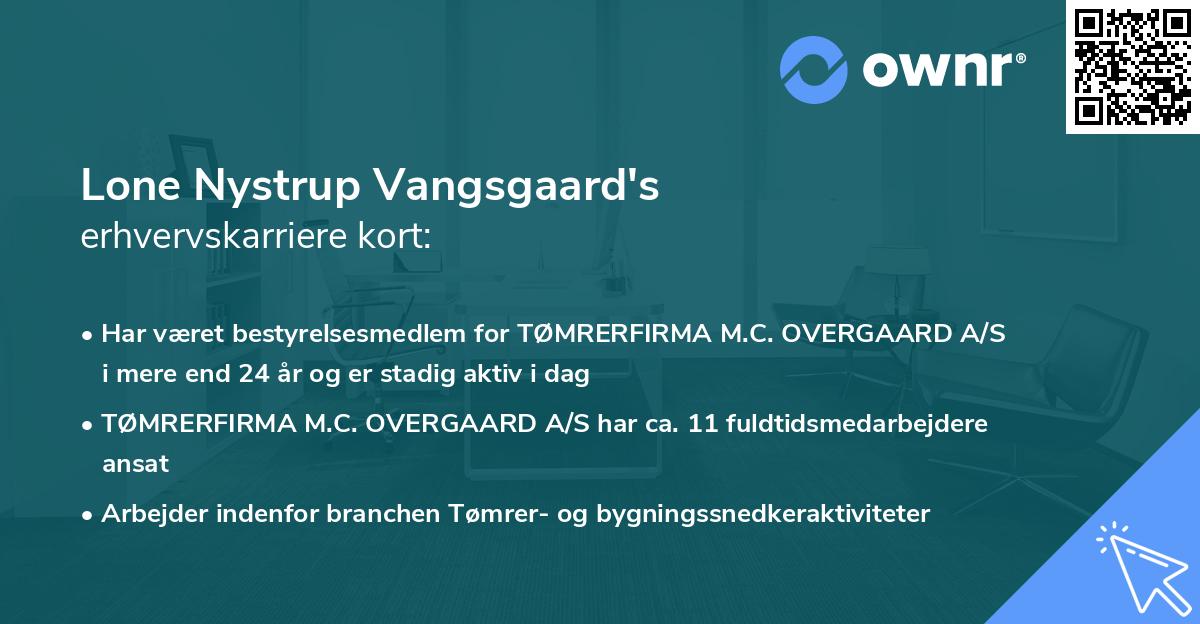 ownr®

Lone Nystrup Vangsgaard's
erhvervskarriere kort:

• Har været bestyrelsesmedlem for TØMRERFIRMA M.C. OVERGAARD A/S i mere end 24 år og er stadig aktiv i dag

• TØMRERFIRMA M.C. OVERGAARD A/S har ca. 11 fuldtidsmedarbejdere ansat

• Arbejder indenfor branchen Tømrer- og bygningssnedkeraktiviteter